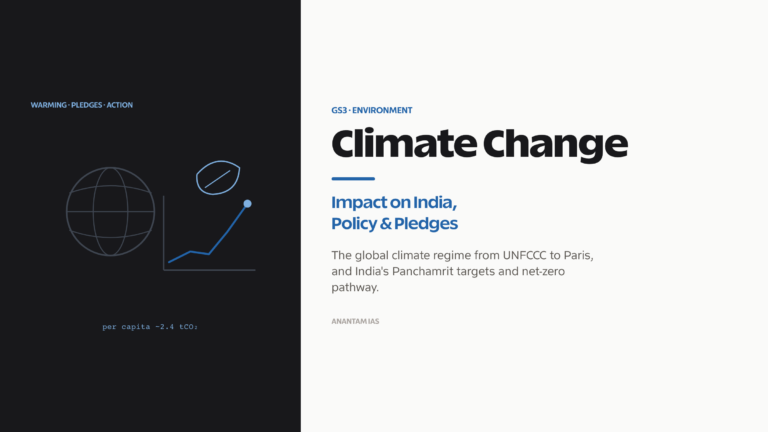 WARMING · PLEDGES · ACTION

per capita ~2.4 $tCO_2$

GS3 · ENVIRONMENT

Climate Change

Impact on India, Policy & Pledges

The global climate regime from UNFCCC to Paris, and India's Panchamrit targets and net-zero pathway.

ANANTAM IAS